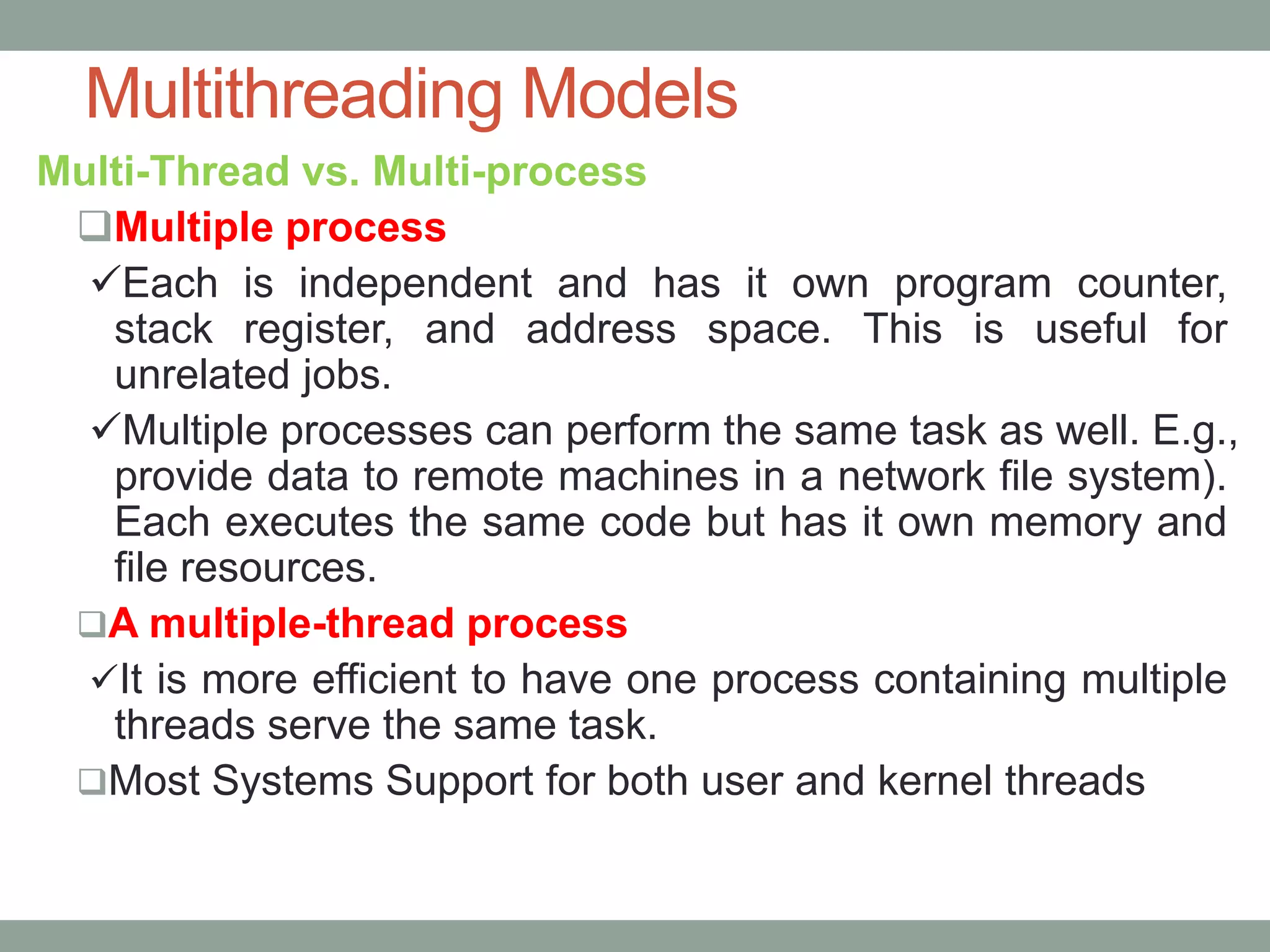 Multithreading Models

Multi-Thread vs. Multi-process

❑Multiple process

✓Each is independent and has it own program counter, stack register, and address space. This is useful for unrelated jobs.

✓Multiple processes can perform the same task as well. E.g., provide data to remote machines in a network file system). Each executes the same code but has it own memory and file resources.

❑A multiple-thread process

✓It is more efficient to have one process containing multiple threads serve the same task.

❑Most Systems Support for both user and kernel threads